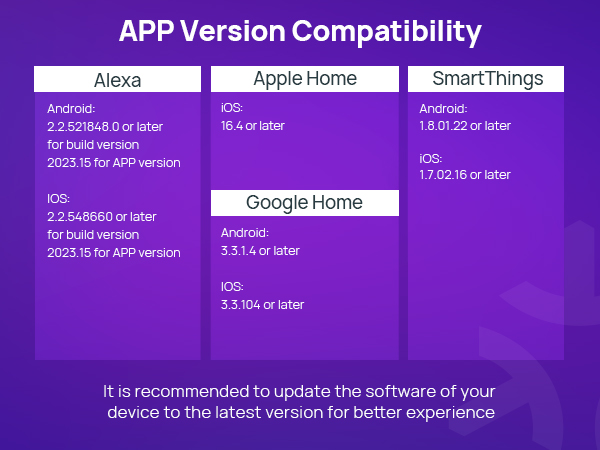 APP Version Compatibility

Alexa

Android:
2.2.521848.0 or later for build version 2023.15 for APP version

IOS:
2.2.548660 or later for build version 2023.15 for APP version

Apple Home

iOS:
16.4 or later

Google Home

Android:
3.3.1.4 or later

IOS:
3.3.104 or later

SmartThings

Android:
1.8.01.22 or later

iOS:
1.7.02.16 or later

It is recommended to update the software of your device to the latest version for better experience